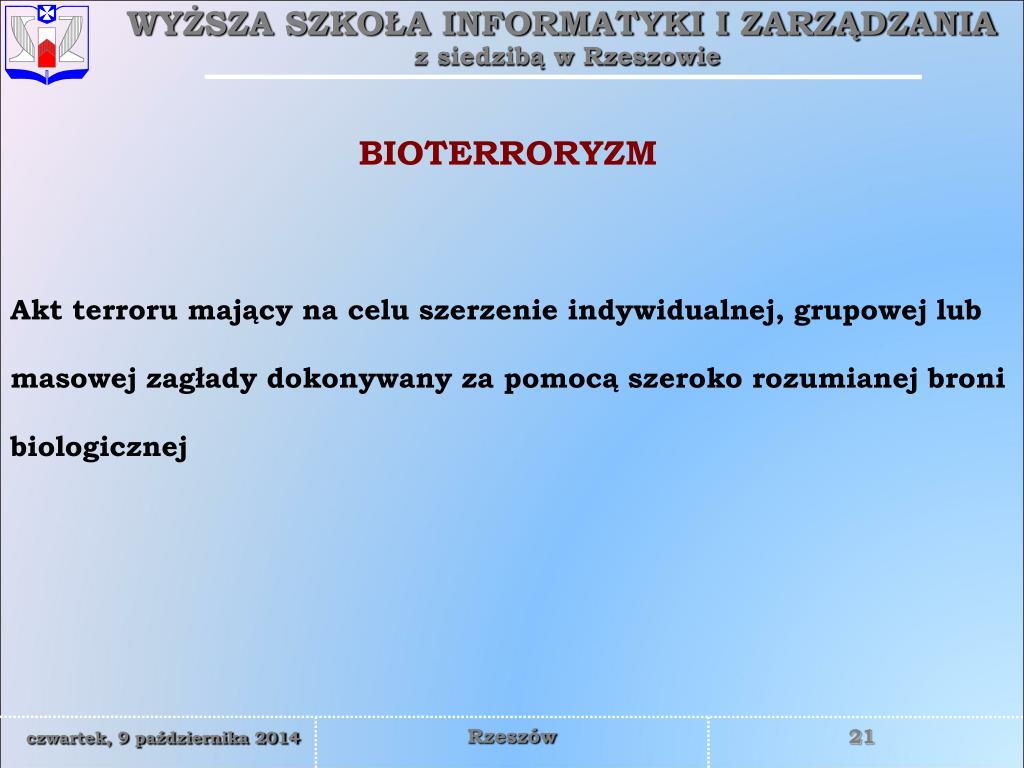 WYŻSZA SZKOŁA INFORMATYKI I ZARZĄDZANIA
z siedzibą w Rzeszowie

BIOTERRORYZM

Akt terroru mający na celu szerzenie indywidualnej, grupowej lub masowej zagłady dokonywany za pomocą szeroko rozumianej broni biologicznej

czwartek, 9 października 2014

Rzeszów

21